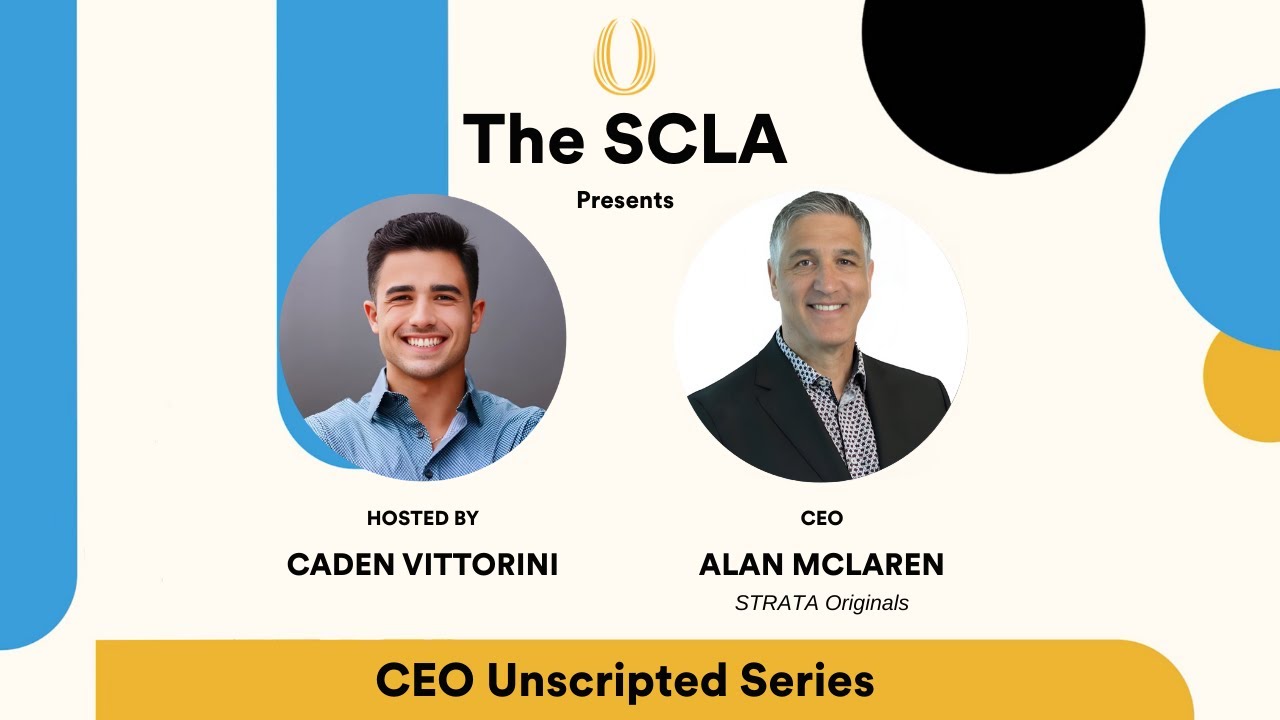 The SCLA

Presents

HOSTED BY

CADEN VITTORINI

CEO

ALAN MCLAREN

STRATA Originals

CEO Unscripted Series